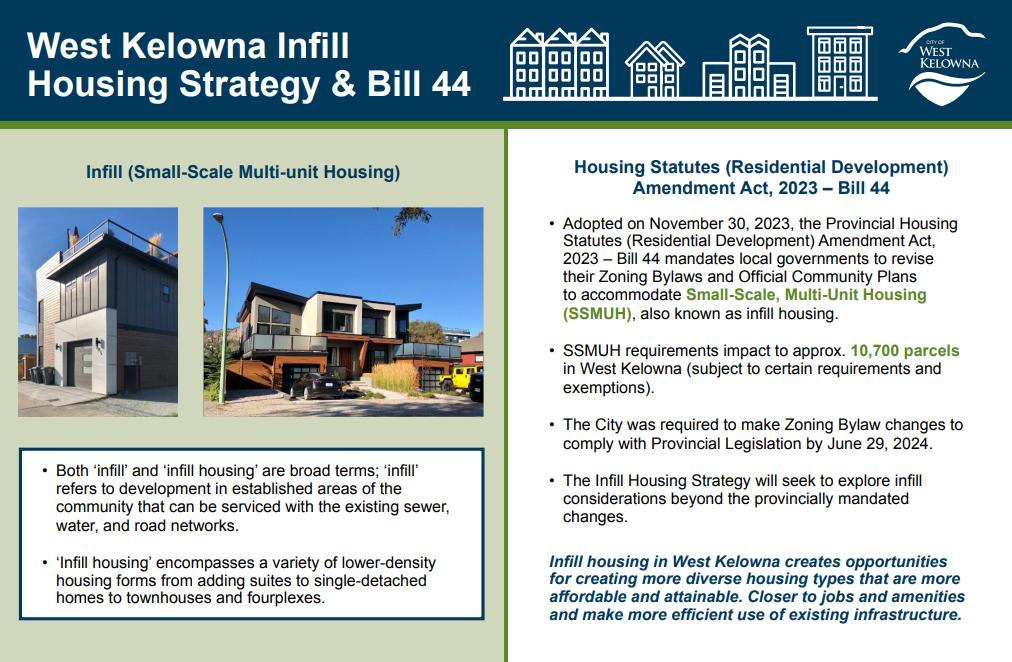 West Kelowna Infill Housing Strategy & Bill 44

CITY OF WEST KELOWNA

Infill (Small-Scale Multi-unit Housing)

• Both 'infill' and 'infill housing' are broad terms; 'infill' refers to development in established areas of the community that can be serviced with the existing sewer, water, and road networks.

• 'Infill housing' encompasses a variety of lower-density housing forms from adding suites to single-detached homes to townhouses and fourplexes.

Housing Statutes (Residential Development) Amendment Act, 2023 – Bill 44

• Adopted on November 30, 2023, the Provincial Housing Statutes (Residential Development) Amendment Act, 2023 – Bill 44 mandates local governments to revise their Zoning Bylaws and Official Community Plans to accommodate Small-Scale, Multi-Unit Housing (SSMUH), also known as infill housing.

• SSMUH requirements impact to approx. 10,700 parcels in West Kelowna (subject to certain requirements and exemptions).

• The City was required to make Zoning Bylaw changes to comply with Provincial Legislation by June 29, 2024.

• The Infill Housing Strategy will seek to explore infill considerations beyond the provincially mandated changes.

Infill housing in West Kelowna creates opportunities for creating more diverse housing types that are more affordable and attainable. Closer to jobs and amenities and make more efficient use of existing infrastructure.